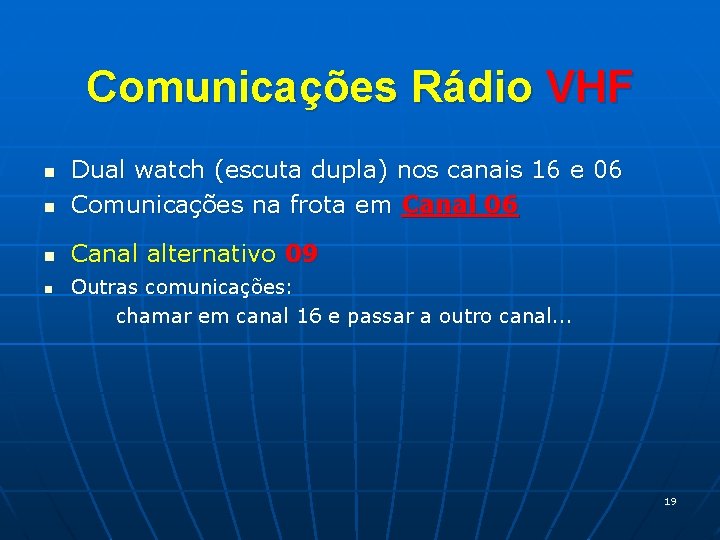 Comunicações Rádio VHF

- Dual watch (escuta dupla) nos canais 16 e 06
- Comunicações na frota em Canal 06
- Canal alternativo 09
- Outras comunicações:
chamar em canal 16 e passar a outro canal...

19